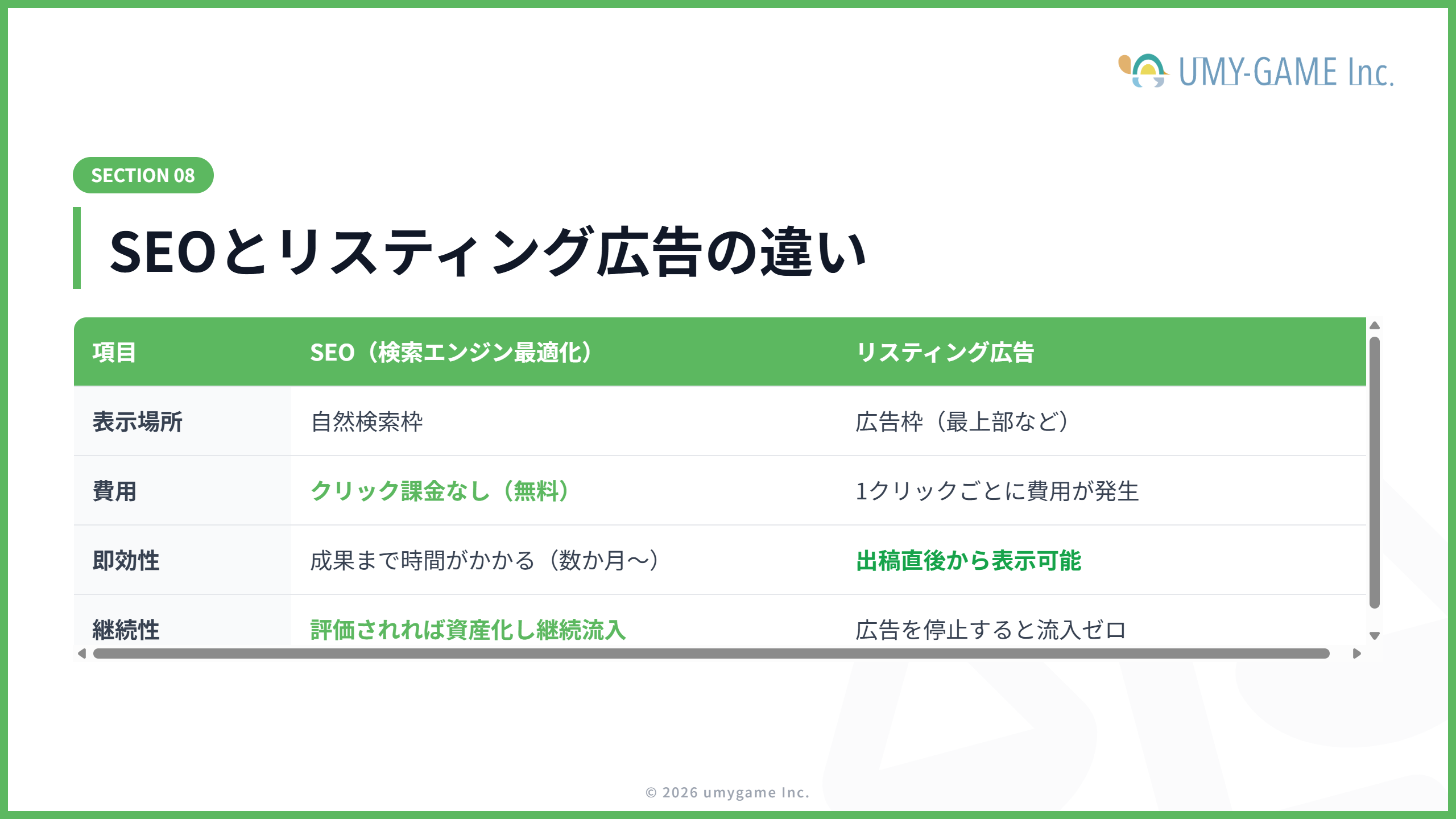 UMY-GAME Inc.

SECTION 08

SEOとリスティング広告の違い

| 項目 | SEO（検索エンジン最適化） | リスティング広告 |
|---|---|---|
| 表示場所 | 自然検索枠 | 広告枠（最上部など） |
| 費用 | クリック課金なし（無料） | 1クリックごとに費用が発生 |
| 即効性 | 成果まで時間がかかる（数か月〜） | 出稿直後から表示可能 |
| 継続性 | 評価されれば資産化し継続流入 | 広告を停止すると流入ゼロ |

© 2026 umygame Inc.